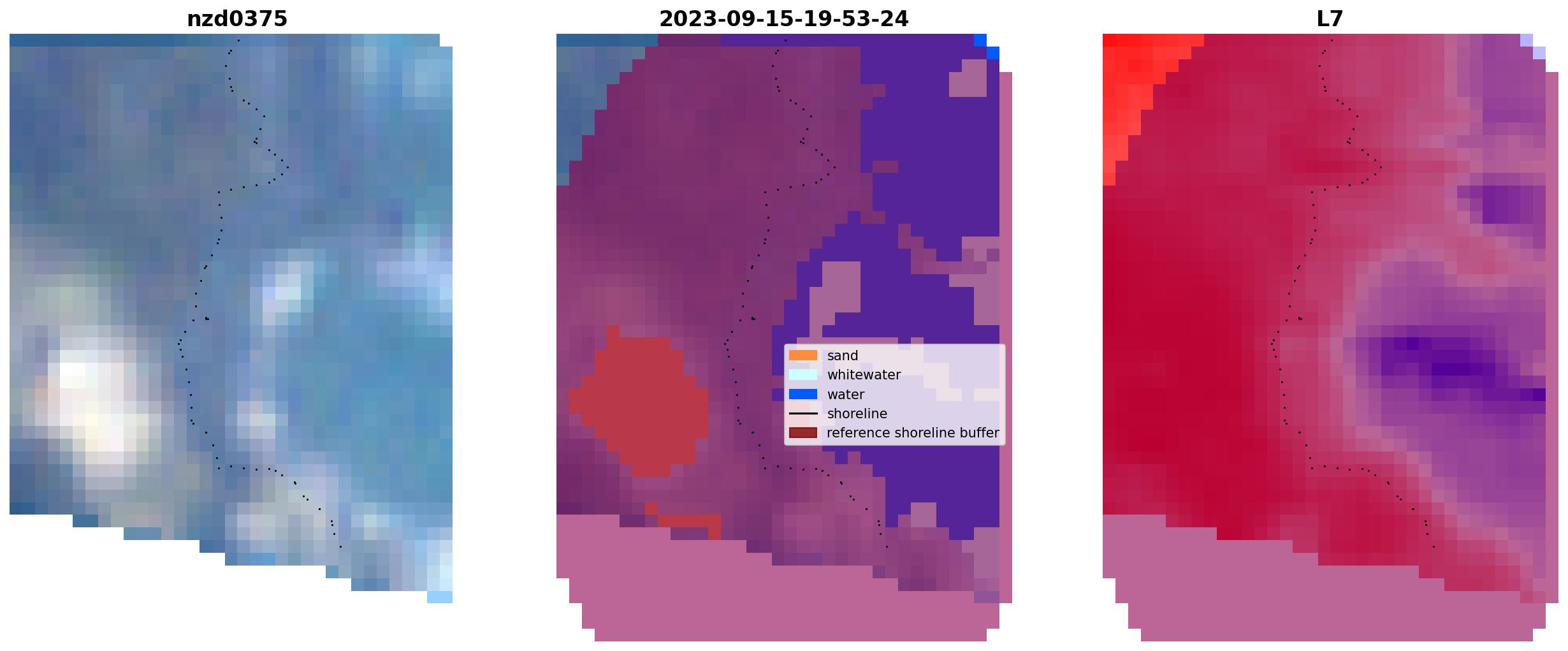 nzd0375

2023-09-15-19-53-24

L7

sand
whitewater
water
shoreline
reference shoreline buffer